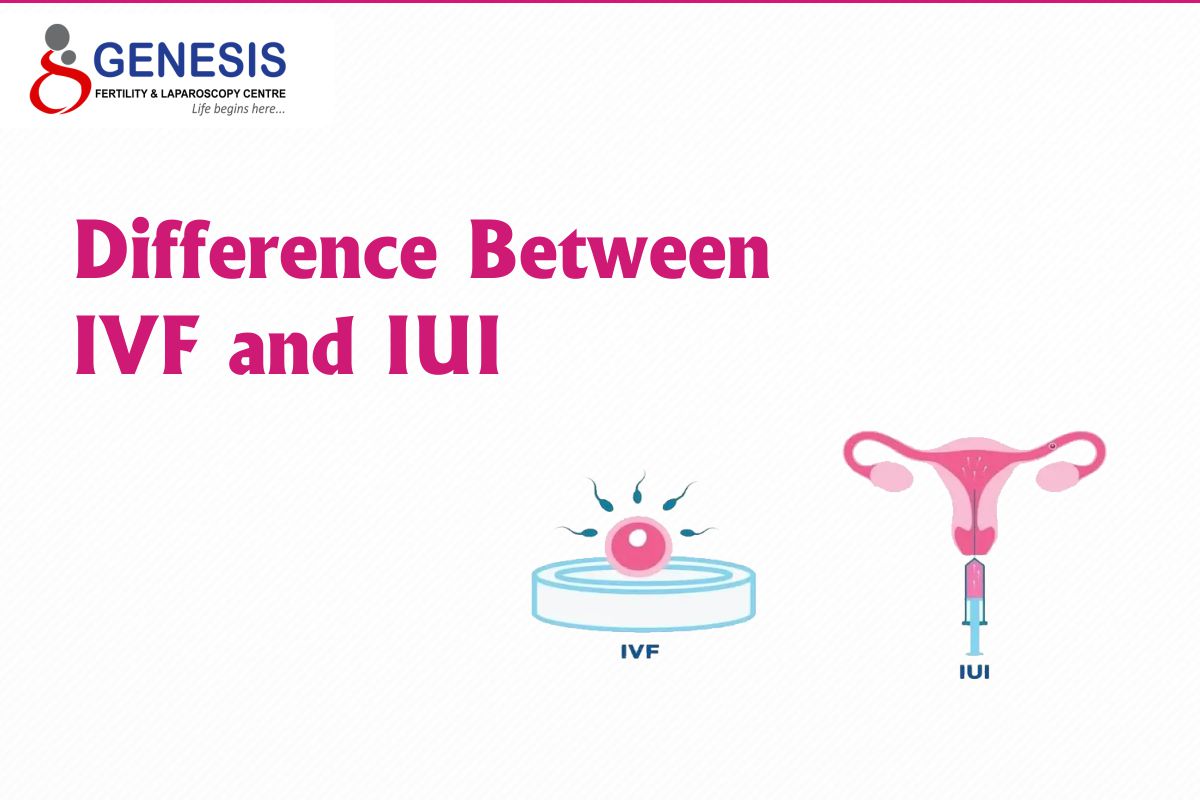 GENESIS
FERTILITY & LAPAROSCOPY CENTRE
Life begins here...

Difference Between IVF and IUI

IVF

IUI